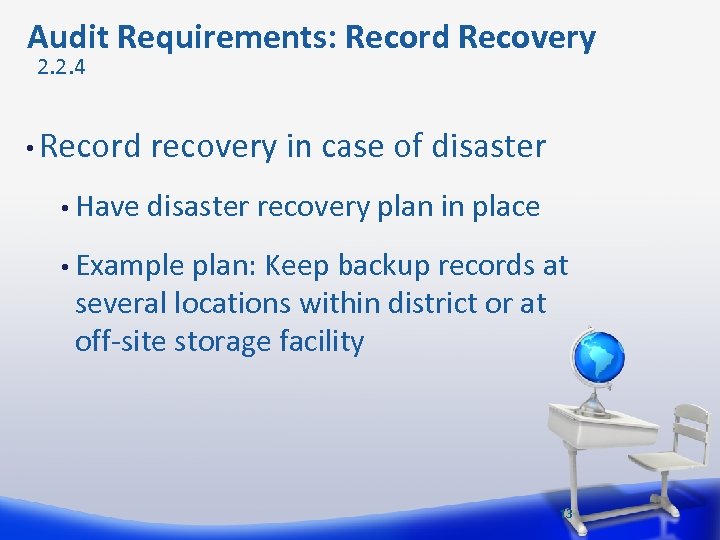 Audit Requirements: Record Recovery
2.2.4

• Record recovery in case of disaster

• Have disaster recovery plan in place

• Example plan: Keep backup records at several locations within district or at off-site storage facility

3